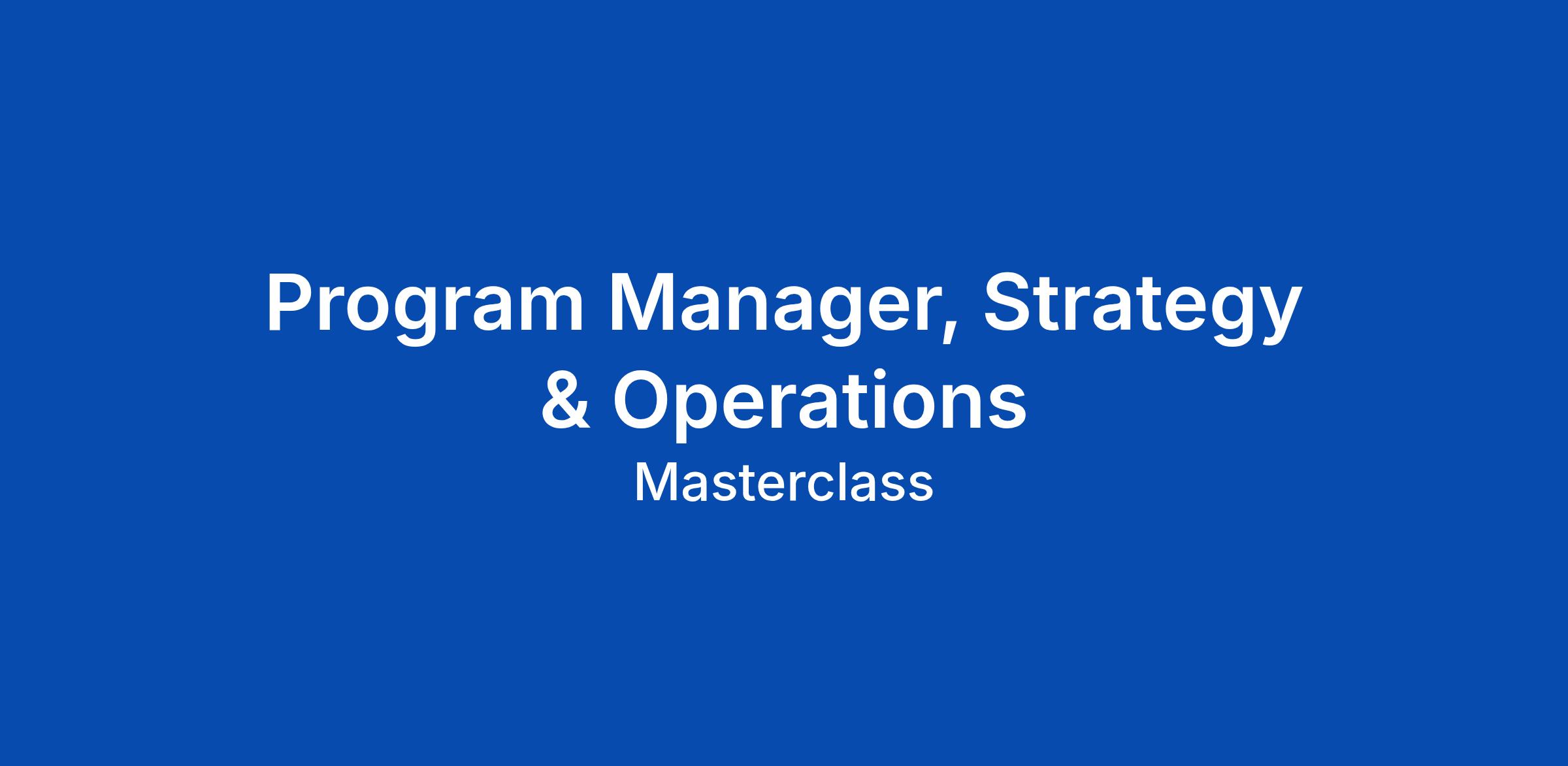 Program Manager, Strategy & Operations

Masterclass